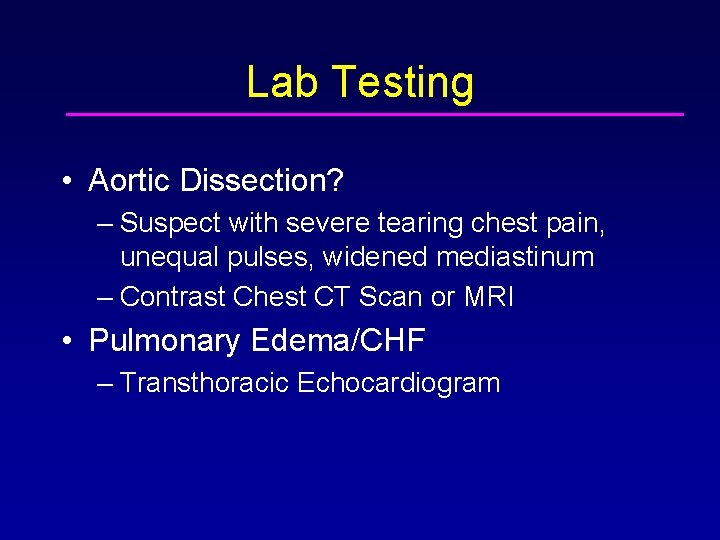 Lab Testing

• Aortic Dissection?
– Suspect with severe tearing chest pain, unequal pulses, widened mediastinum
– Contrast Chest CT Scan or MRI

• Pulmonary Edema/CHF
– Transthoracic Echocardiogram